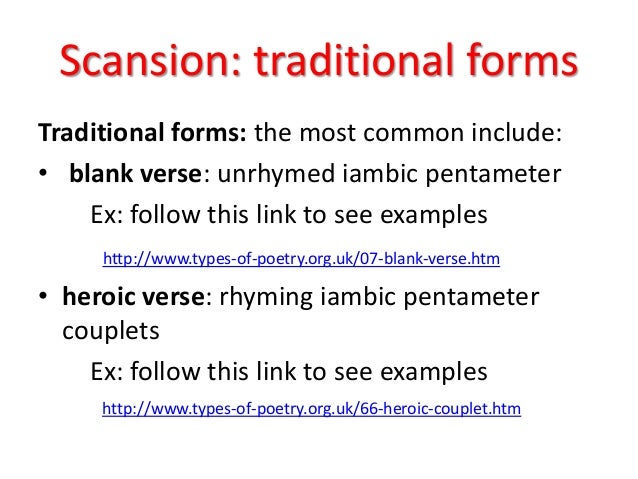 Scansion: traditional forms

Traditional forms: the most common include:

• blank verse: unrhymed iambic pentameter

Ex: follow this link to see examples

http://www.types-of-poetry.org.uk/07-blank-verse.htm

• heroic verse: rhyming iambic pentameter couplets

Ex: follow this link to see examples

http://www.types-of-poetry.org.uk/66-heroic-couplet.htm